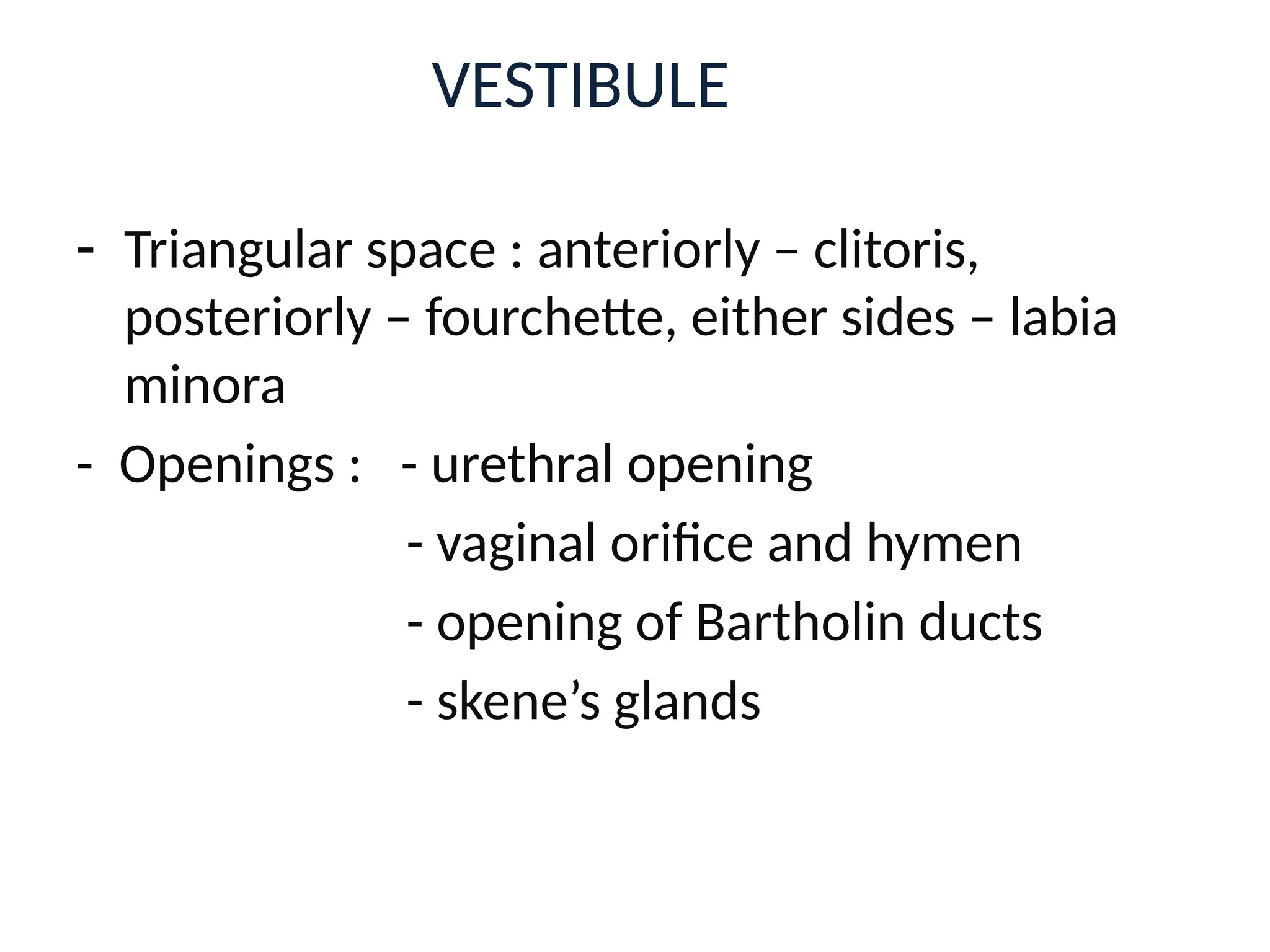 VESTIBULE

- Triangular space : anteriorly – clitoris, posteriorly – fourchette, either sides – labia minora

- Openings : - urethral opening
- vaginal orifice and hymen
- opening of Bartholin ducts
- skene’s glands